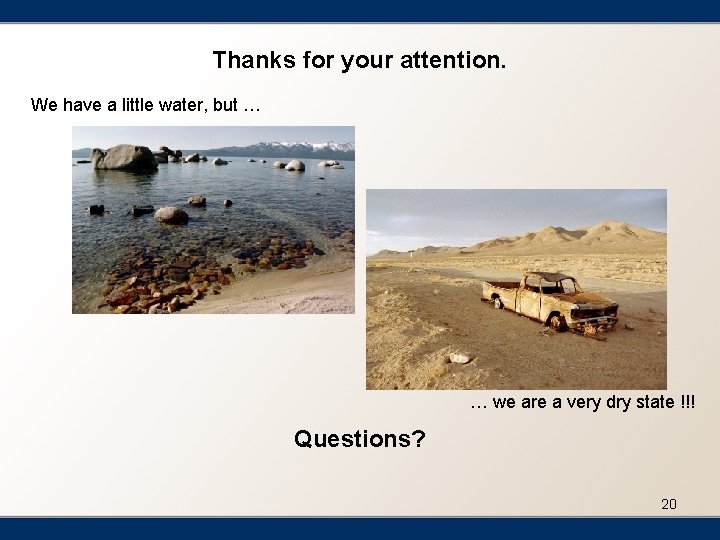 Thanks for your attention.

We have a little water, but …

… we are a very dry state !!!

Questions?

20